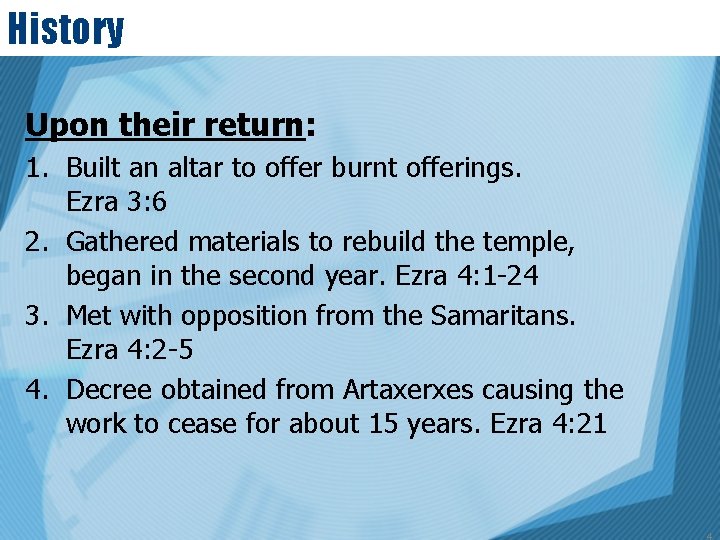 History

Upon their return:

1. Built an altar to offer burnt offerings. Ezra 3:6
2. Gathered materials to rebuild the temple, began in the second year. Ezra 4:1-24
3. Met with opposition from the Samaritans. Ezra 4:2-5
4. Decree obtained from Artaxerxes causing the work to cease for about 15 years. Ezra 4:21

4